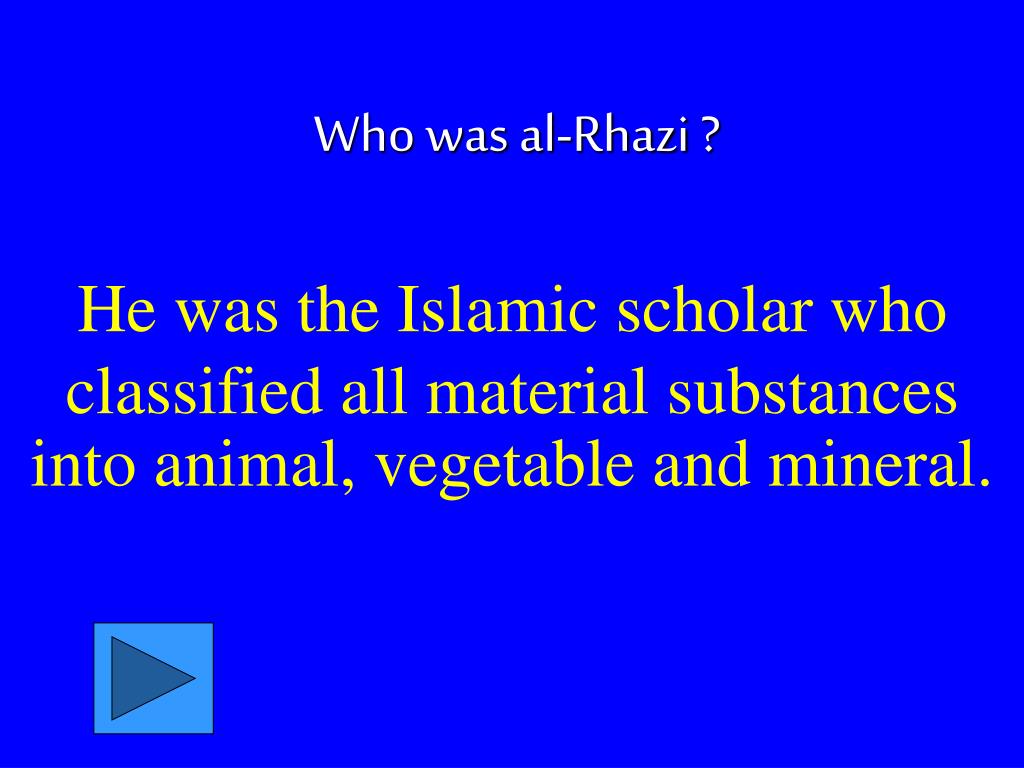 Who was al-Rhazi ?

He was the Islamic scholar who classified all material substances into animal, vegetable and mineral.